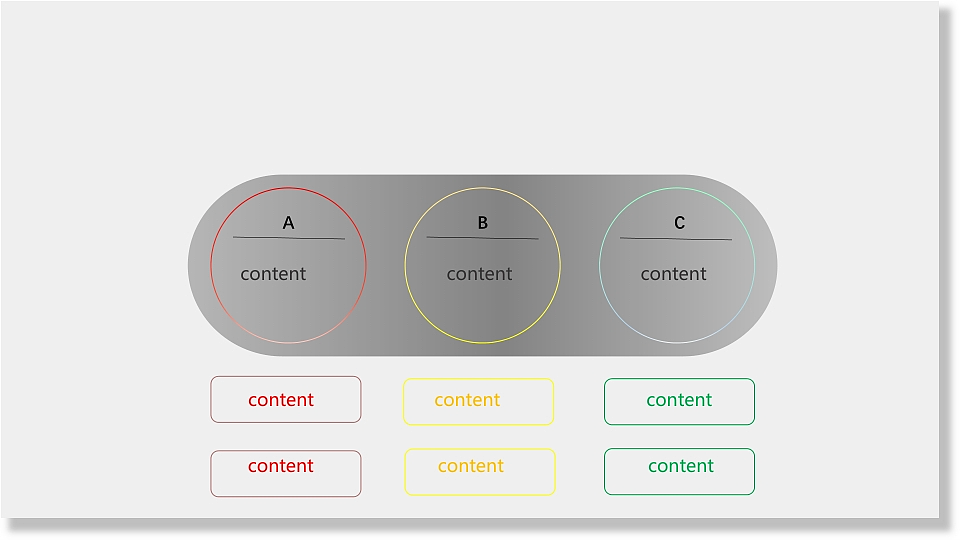 A

content

B

content

C

content

content

content

content

content

content

content